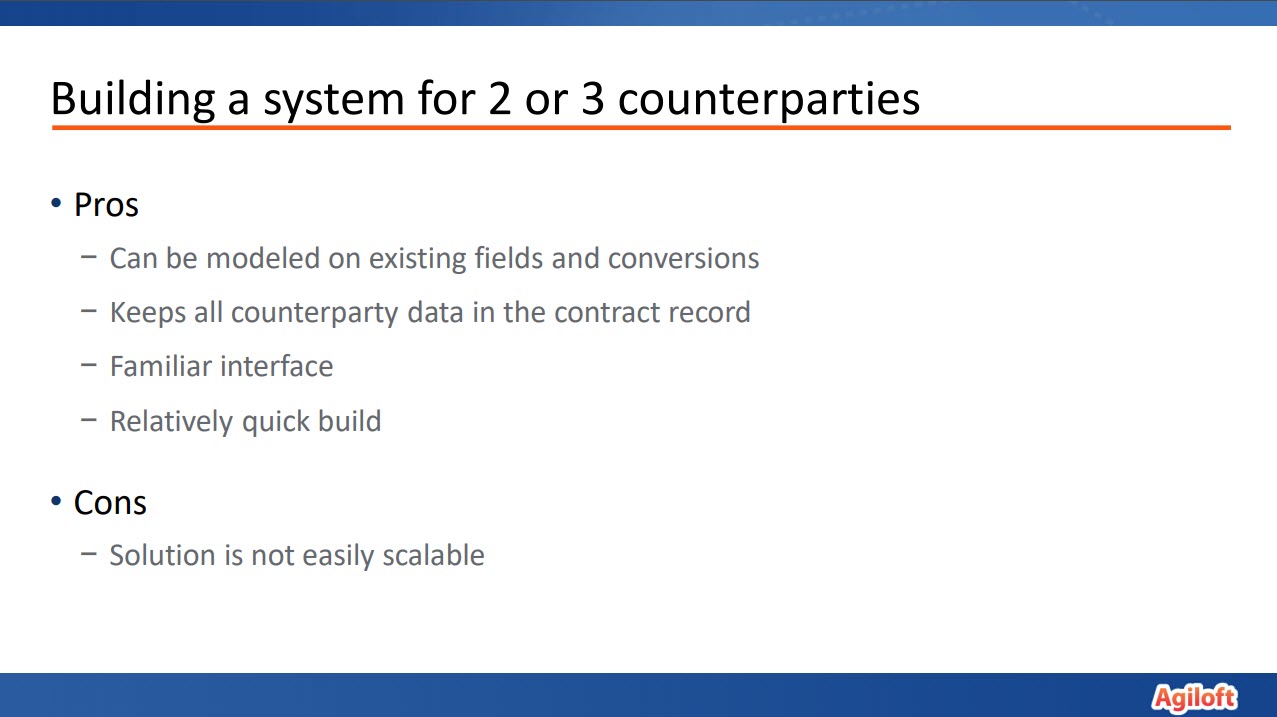 Building a system for 2 or 3 counterparties

• Pros

– Can be modeled on existing fields and conversions

– Keeps all counterparty data in the contract record

– Familiar interface

– Relatively quick build

• Cons

– Solution is not easily scalable

Agiloft